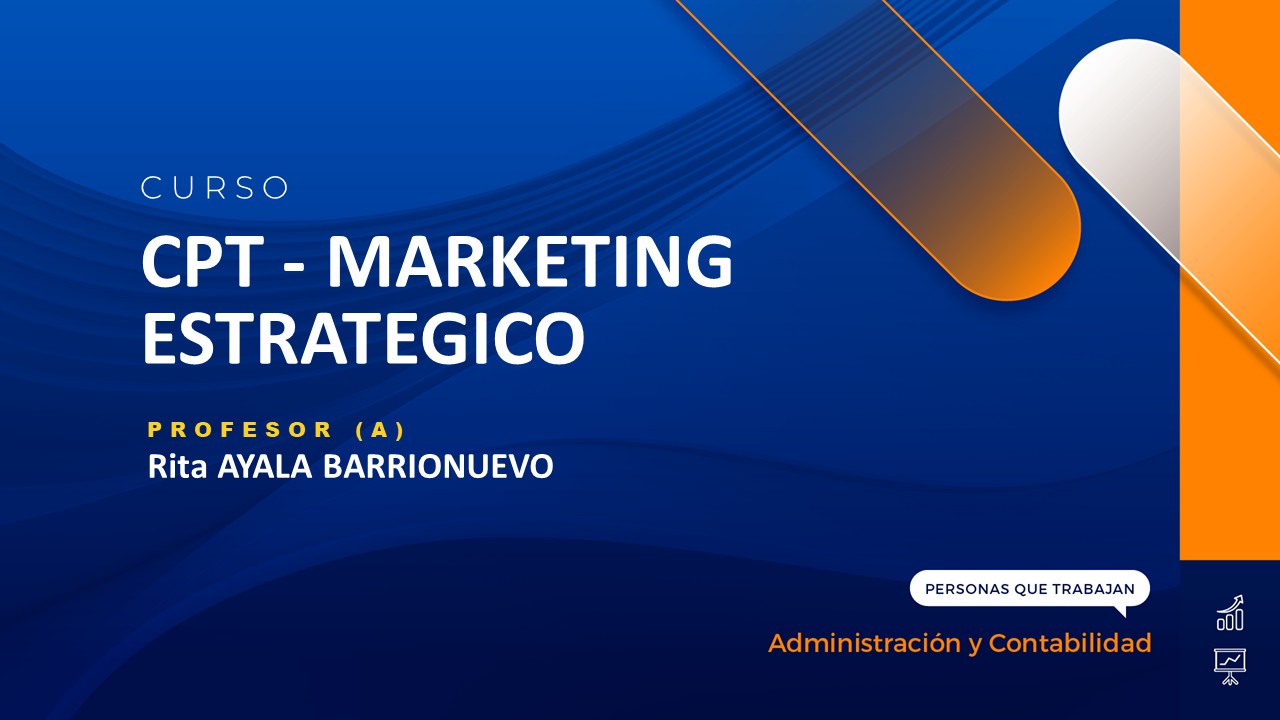 CURSO

CPT - MARKETING ESTRATEGICO

PROFESOR (A)
Rita AYALA BARRIONUEVO

PERSONAS QUE TRABAJAN

Administración y Contabilidad